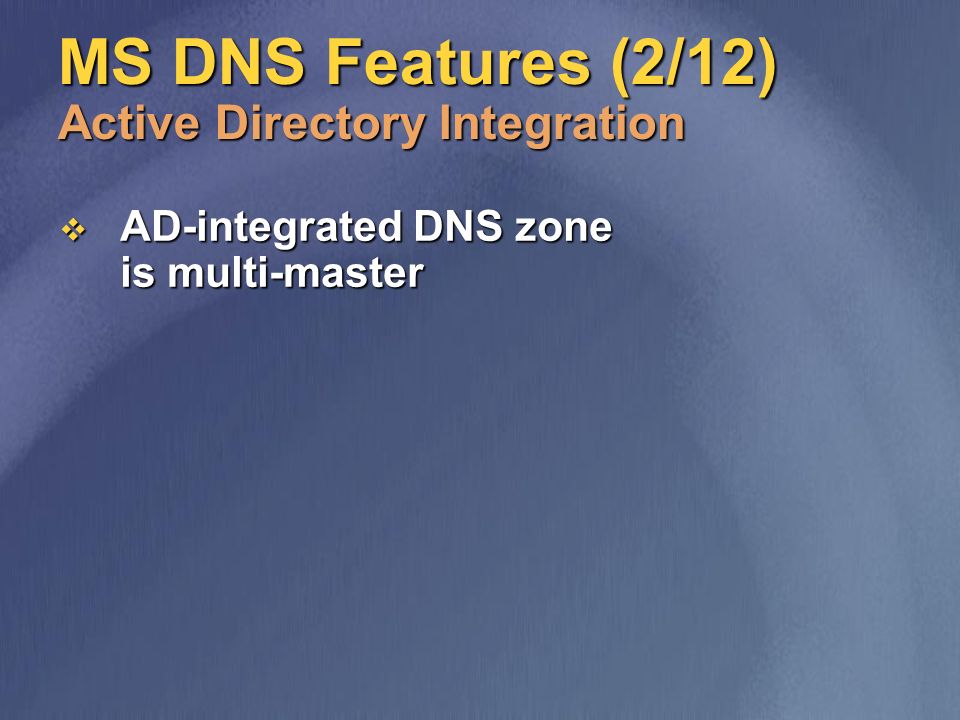 MS DNS Features (2/12)
Active Directory Integration

❖ AD-integrated DNS zone is multi-master